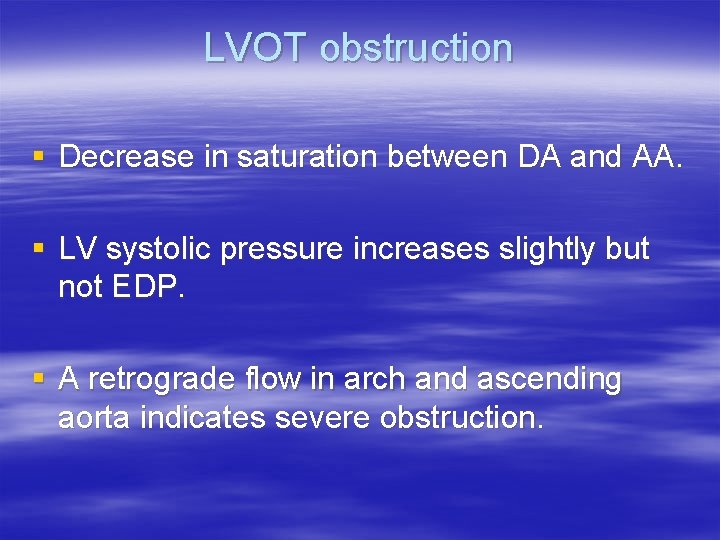 LVOT obstruction

▪ Decrease in saturation between DA and AA.

▪ LV systolic pressure increases slightly but not EDP.

▪ A retrograde flow in arch and ascending aorta indicates severe obstruction.